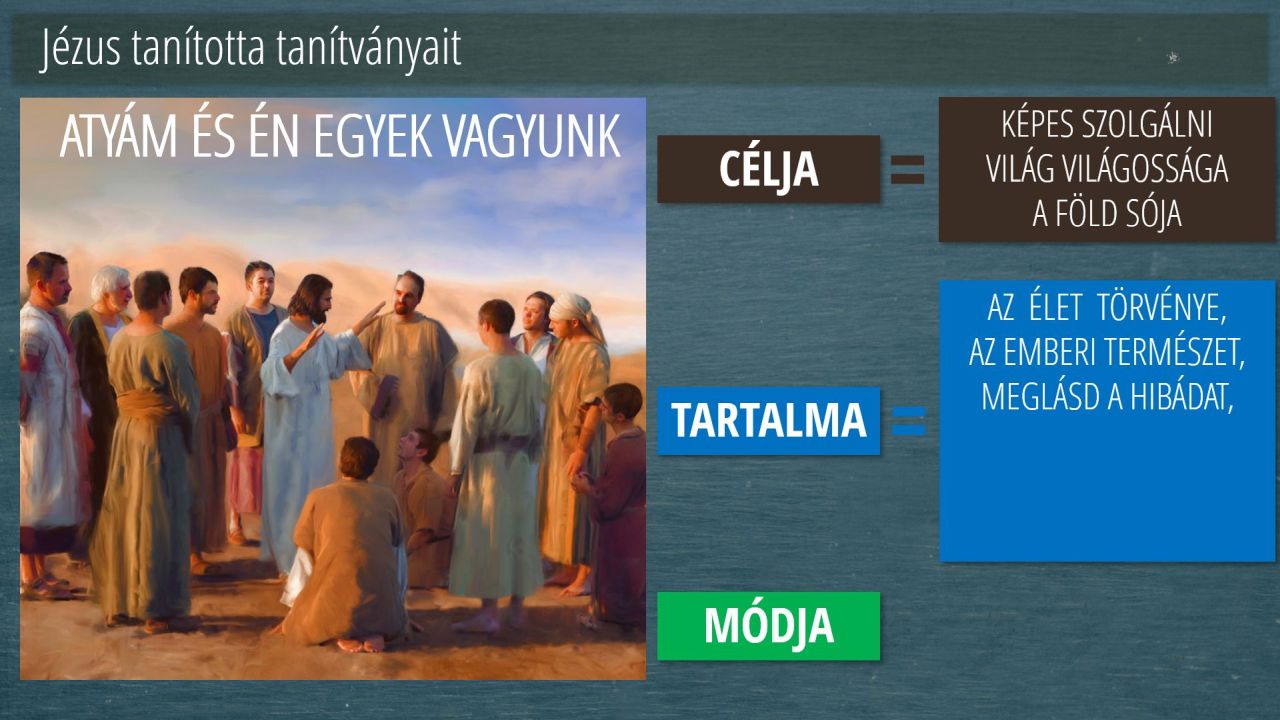 Jézus tanította tanítványait

ATYÁM ÉS ÉN EGYEK VAGYUNK

CÉLJA =

KÉPES SZOLGÁLNI
VILÁG VILÁGOSSÁGA
A FÖLD SÓJA

TARTALMA =

AZ ÉLET TÖRVÉNYE,
AZ EMBERI TERMÉSZET,
MEGLÁSD A HIBÁDAT,

MÓDJA